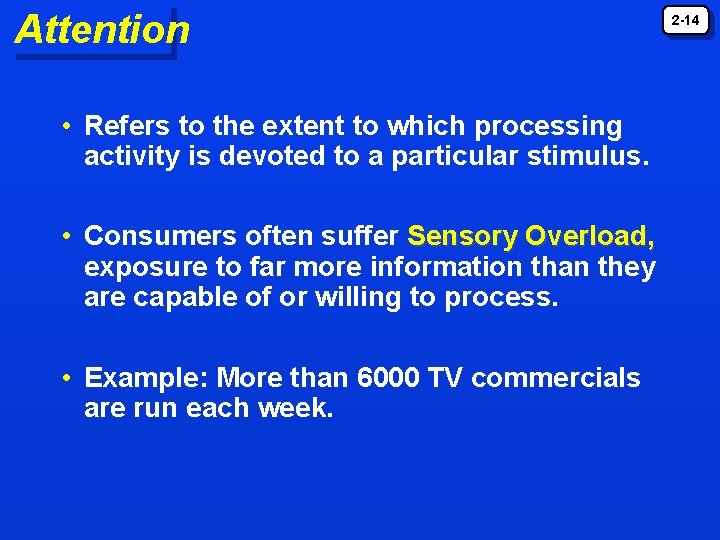 Attention

2-14

• Refers to the extent to which processing activity is devoted to a particular stimulus.

• Consumers often suffer Sensory Overload, exposure to far more information than they are capable of or willing to process.

• Example: More than 6000 TV commercials are run each week.